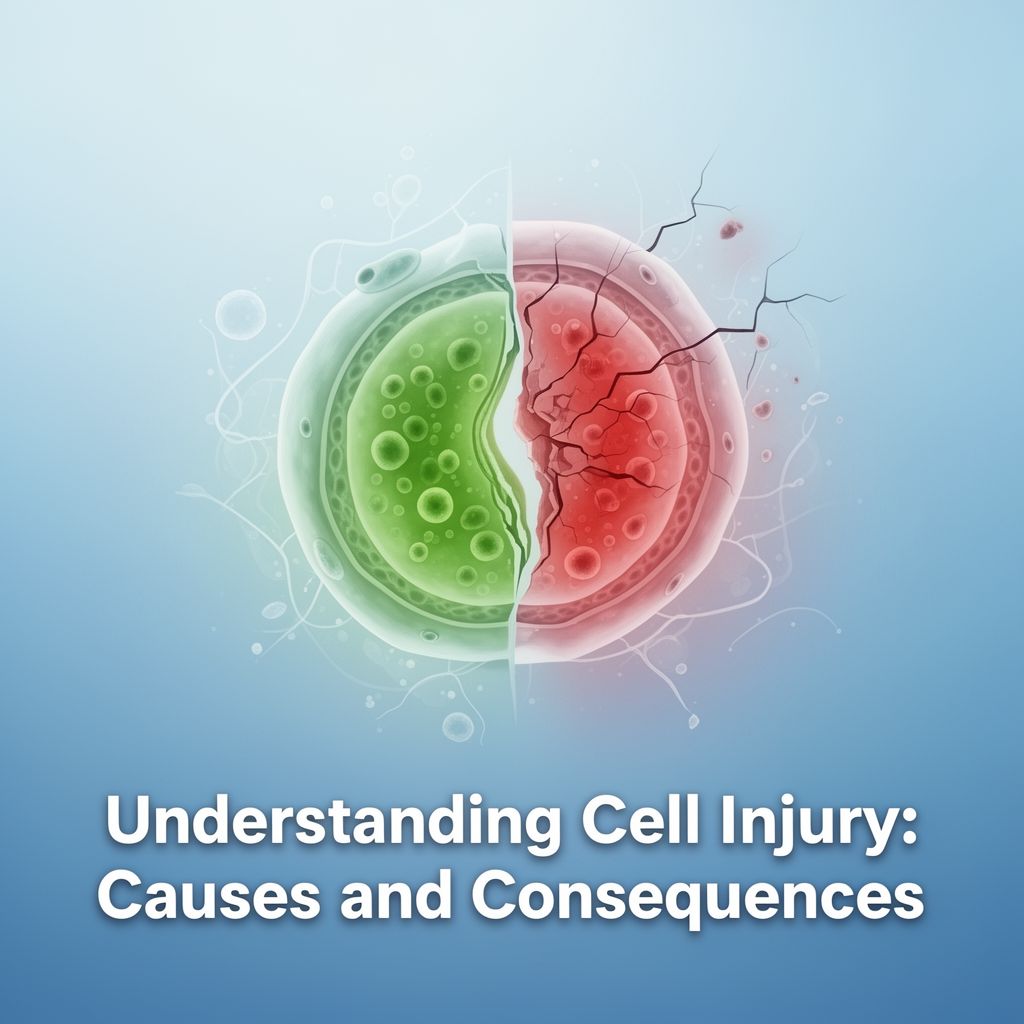 Understanding Cell Injury: Causes and Consequences